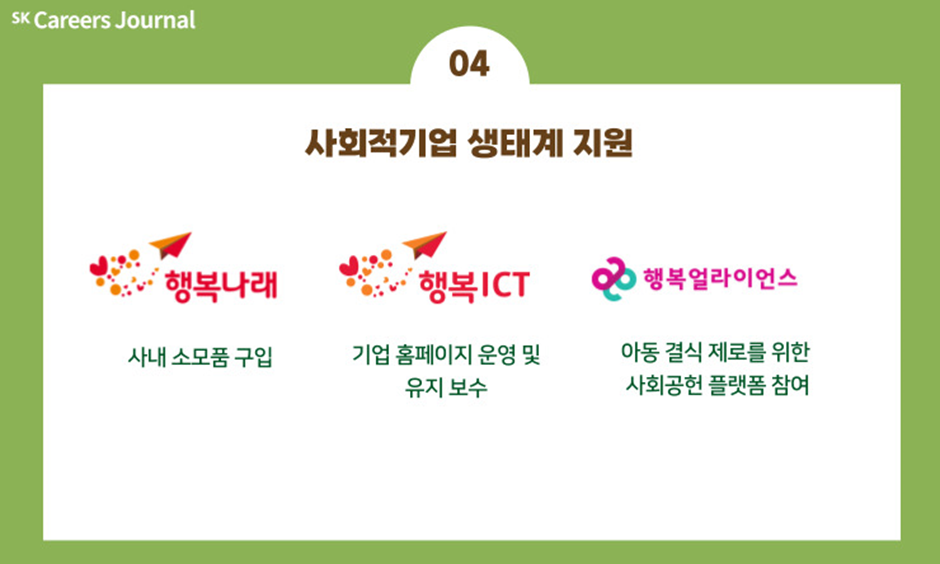 SK Careers Journal

04

사회적기업 생태계 지원

행복나래

사내 소모품 구입

행복ICT

기업 홈페이지 운영 및 유지 보수

행복얼라이언스

아동 결식 제로를 위한 사회공헌 플랫폼 참여